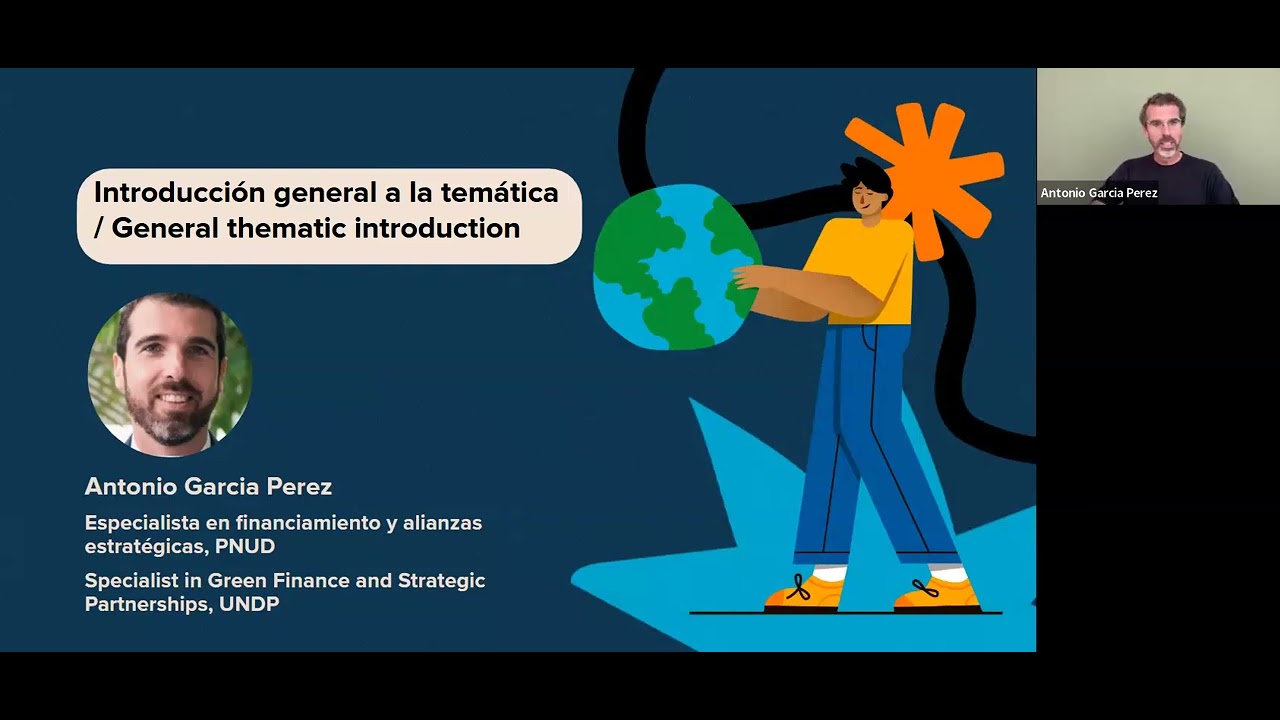 Introducción general a la temática / General thematic introduction

Antonio Garcia Perez

Especialista en financiamiento y alianzas estratégicas, PNUD

Specialist in Green Finance and Strategic Partnerships, UNDP

Antonio Garcia Perez